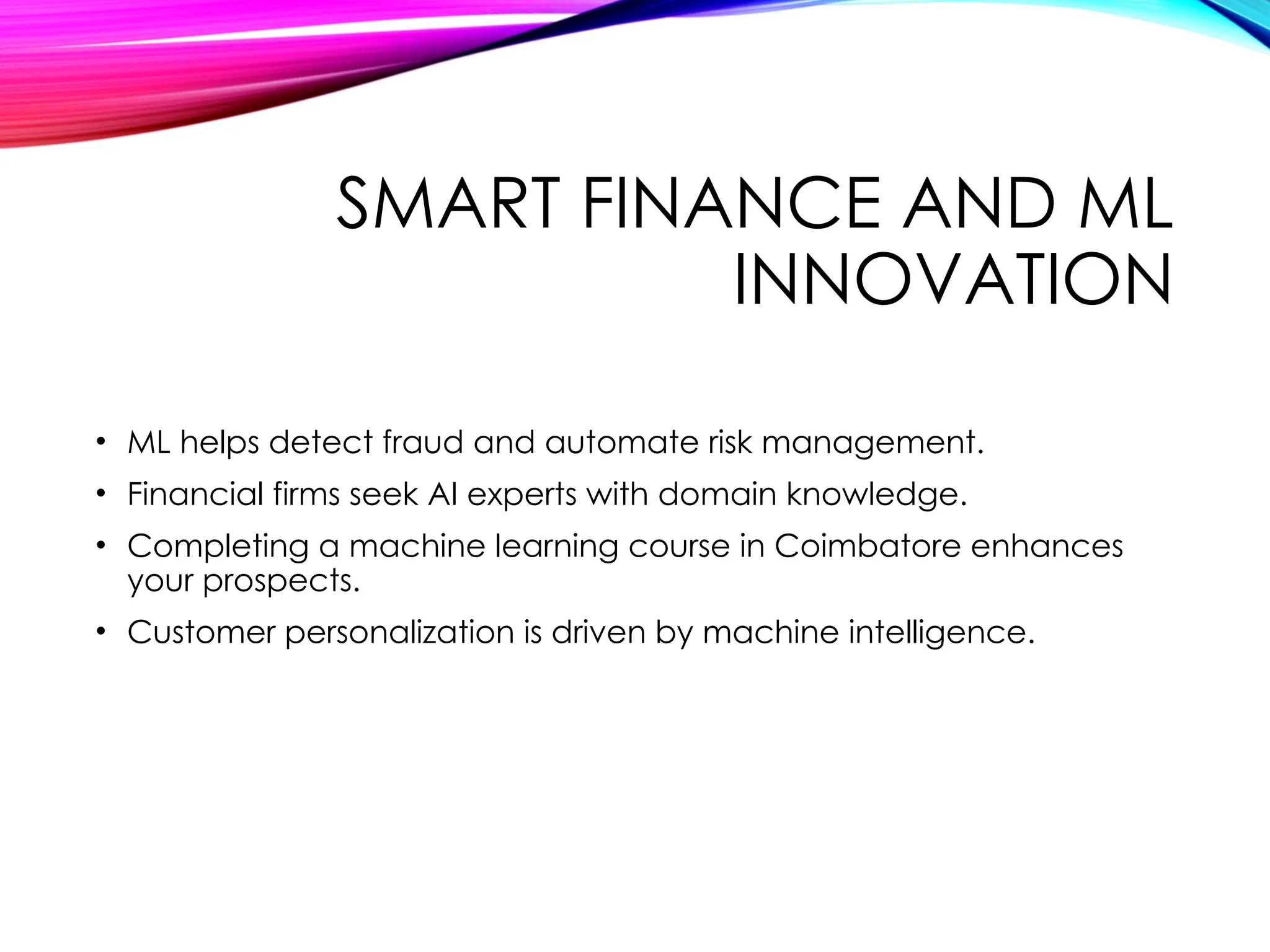 SMART FINANCE AND ML INNOVATION

• ML helps detect fraud and automate risk management.
• Financial firms seek AI experts with domain knowledge.
• Completing a machine learning course in Coimbatore enhances your prospects.
• Customer personalization is driven by machine intelligence.